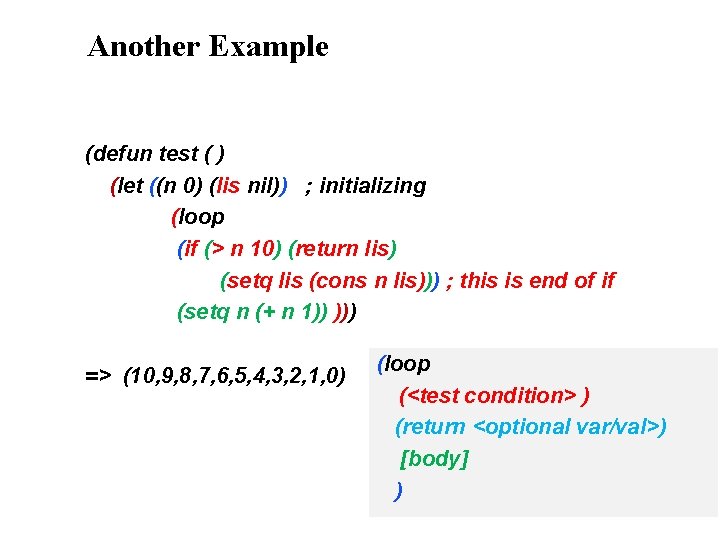 Another Example

(defun test ( )
(let ((n 0) (lis nil)) ; initializing
(loop
(if (> n 10) (return lis)
(setq lis (cons n lis))) ; this is end of if
(setq n (+ n 1)) )))

=> (10,9,8,7,6,5,4,3,2,1,0)

(loop
(<test condition> )
(return <optional var/val>)
[body]
)